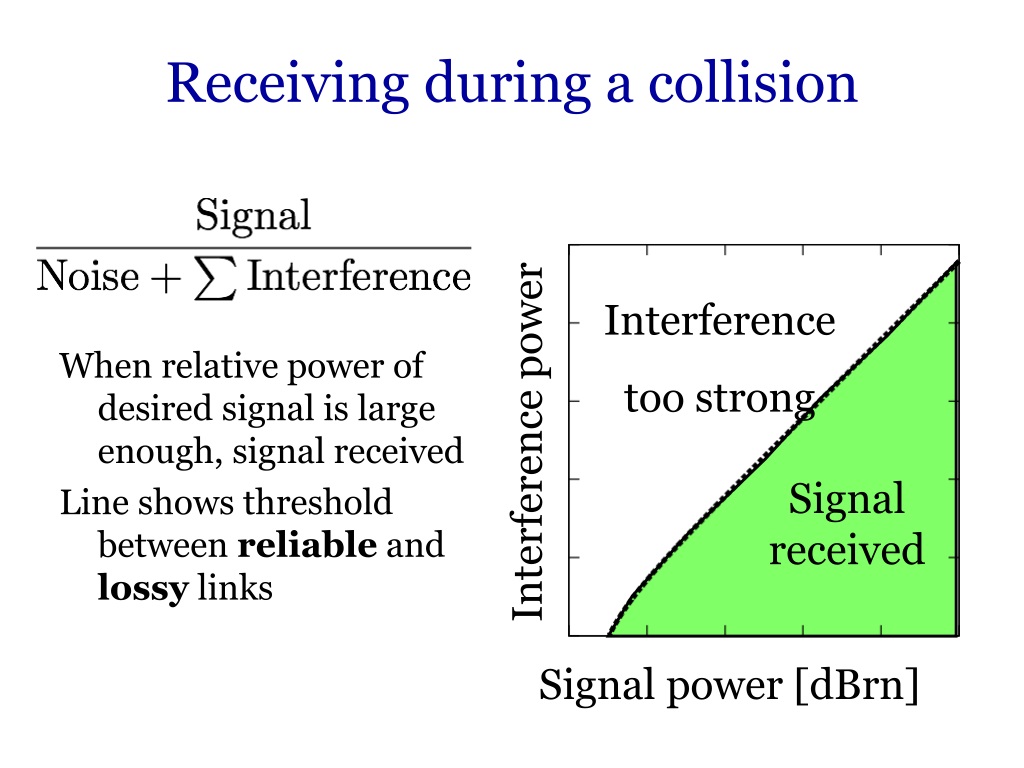 Receiving during a collision

$\frac{\text{Signal}}{\text{Noise} + \sum \text{Interference}}$

When relative power of desired signal is large enough, signal received

Line shows threshold between **reliable** and **lossy** links

Interference power

Interference

too strong

Signal received

Signal power [dBrn]